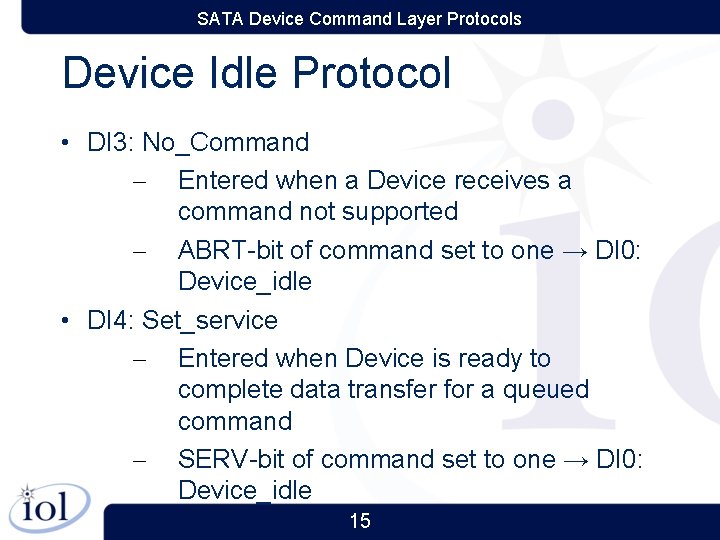 SATA Device Command Layer Protocols

Device Idle Protocol

• DI3: No_Command
 – Entered when a Device receives a command not supported
 – ABRT-bit of command set to one → DI0: Device_idle
• DI4: Set_service
 – Entered when Device is ready to complete data transfer for a queued command
 – SERV-bit of command set to one → DI0: Device_idle

iol

15